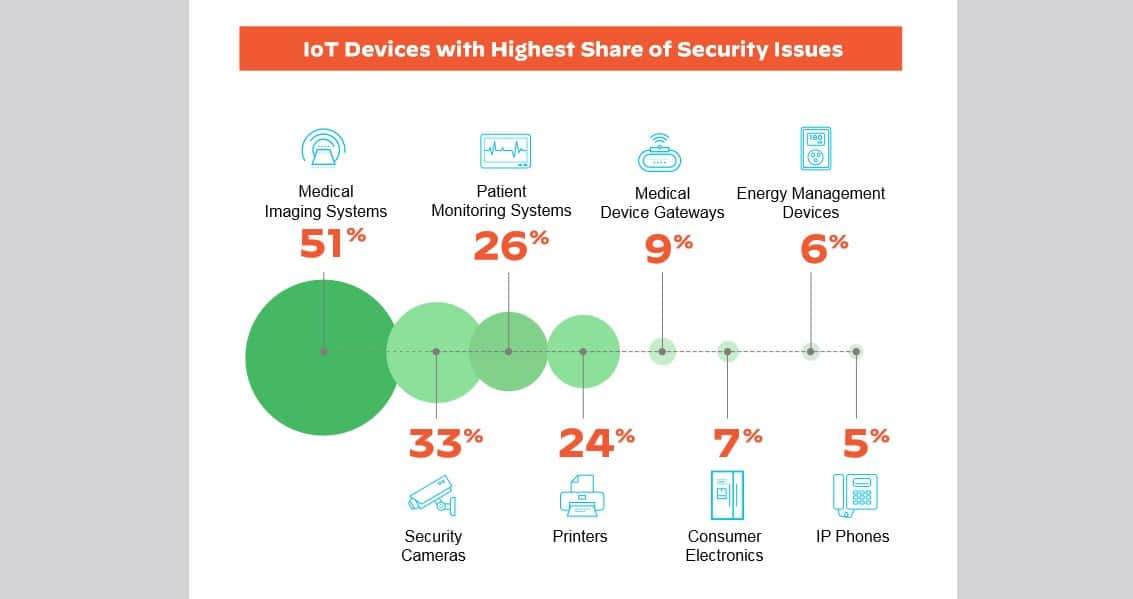 IoT Devices with Highest Share of Security Issues

Medical Imaging Systems
51%

Patient Monitoring Systems
26%

Medical Device Gateways
9%

Energy Management Devices
6%

33%
Security Cameras

24%
Printers

7%
Consumer Electronics

5%
IP Phones